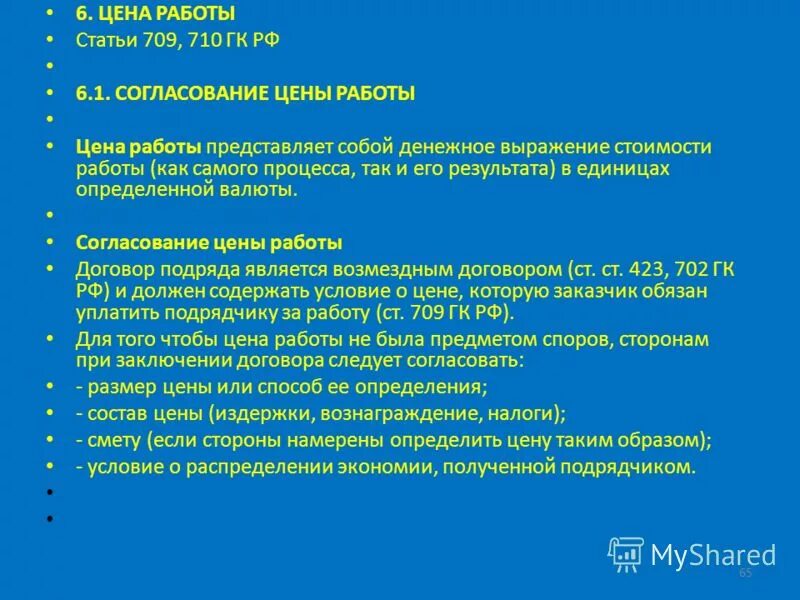 • 6. ЦЕНА РАБОТЫ
• Статьи 709, 710 ГК РФ
•
• 6.1. СОГЛАСОВАНИЕ ЦЕНЫ РАБОТЫ
•
• Цена работы представляет собой денежное выражение стоимости работы (как самого процесса, так и его результата) в единицах определенной валюты.
•
• Согласование цены работы
• Договор подряда является возмездным договором (ст. ст. 423, 702 ГК РФ) и должен содержать условие о цене, которую заказчик обязан уплатить подрядчику за работу (ст. 709 ГК РФ).
• Для того чтобы цена работы не была предметом споров, сторонам при заключении договора следует согласовать:
• - размер цены или способ ее определения;
• - состав цены (издержки, вознаграждение, налоги);
• - смету (если стороны намерены определить цену таким образом);
• - условие о распределении экономии, полученной подрядчиком.
•
•

MyShared
65